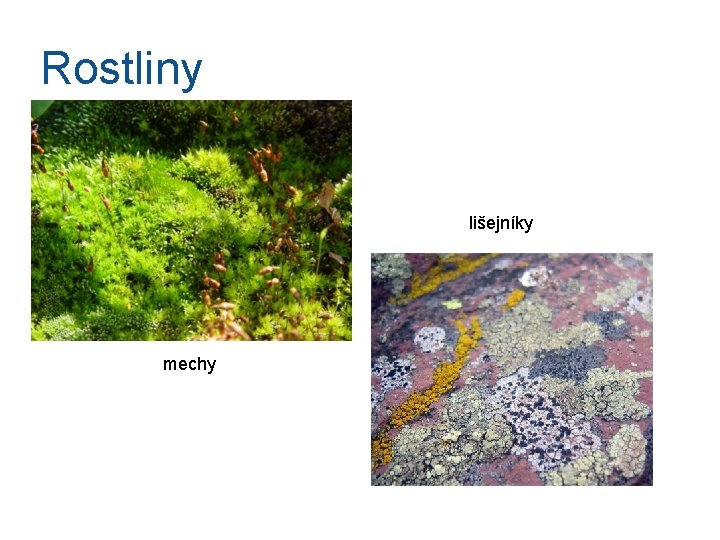 Rostliny

lišejníky

mechy